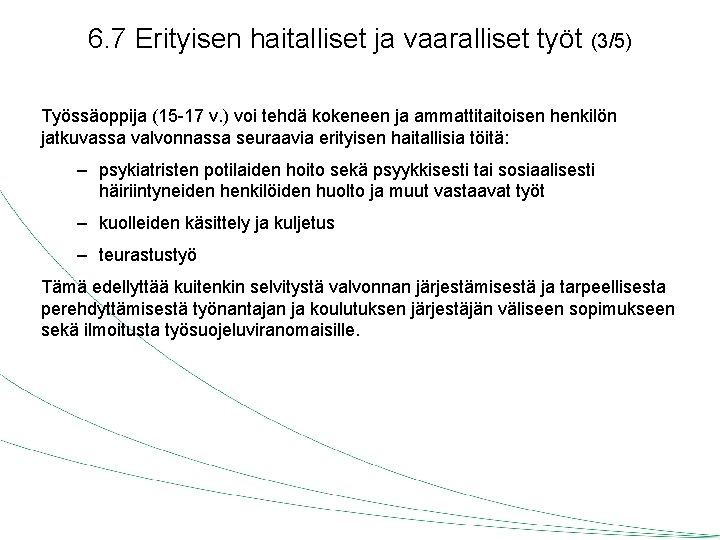 6.7 Erityisen haitalliset ja vaaralliset työt (3/5)

Työssäoppija (15-17 v.) voi tehdä kokeneen ja ammattitaitoisen henkilön jatkuvassa valvonnassa seuraavia erityisen haitallisia töitä:

– psykiatristen potilaiden hoito sekä psyykkisesti tai sosiaalisesti häiriintyneiden henkilöiden huolto ja muut vastaavat työt

– kuolleiden käsittely ja kuljetus

– teurastustyö

Tämä edellyttää kuitenkin selvitystä valvonnan järjestämisestä ja tarpeellisesta perehdyttämisestä työnantajan ja koulutuksen järjestäjän väliseen sopimukseen sekä ilmoitusta työsuojeluviranomaisille.